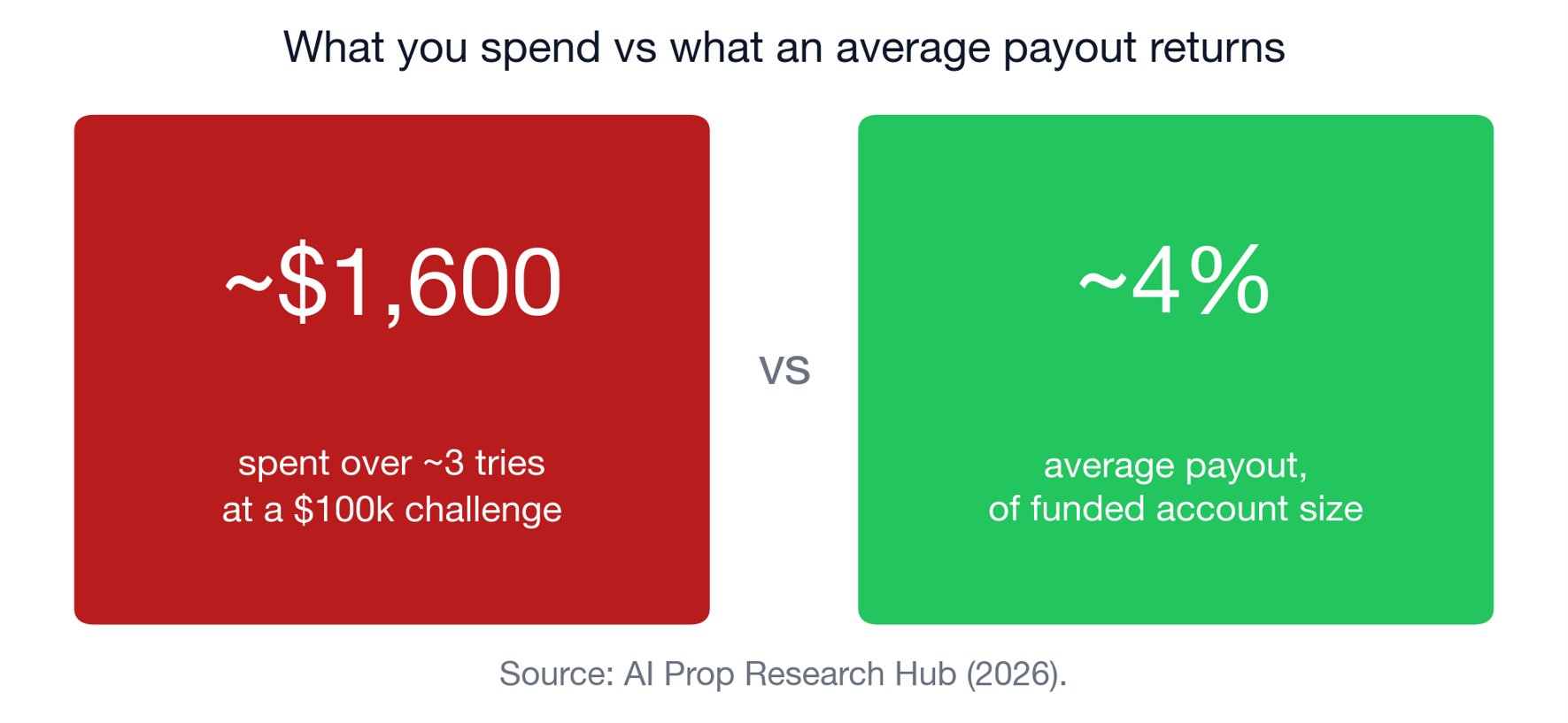 What you spend vs what an average payout returns

~\$1,600

spent over ~3 tries at a \$100k challenge

vs

~4%

average payout, of funded account size

Source: AI Prop Research Hub (2026).